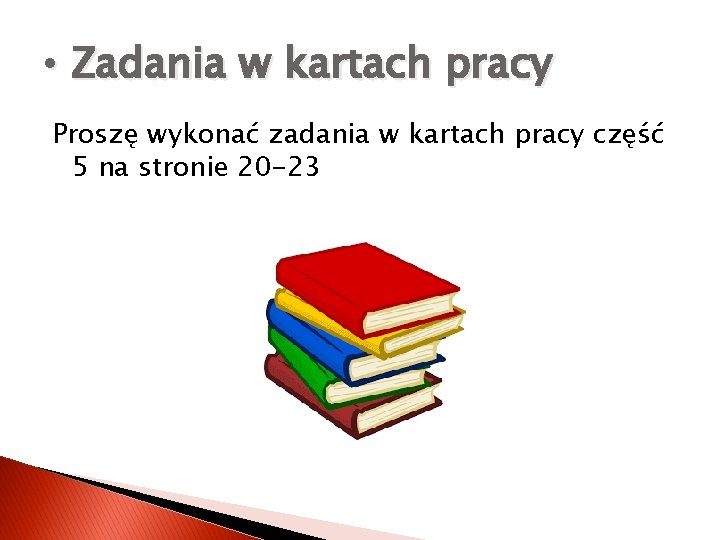 • Zadania w kartach pracy

Proszę wykonać zadania w kartach pracy część 5 na stronie 20-23